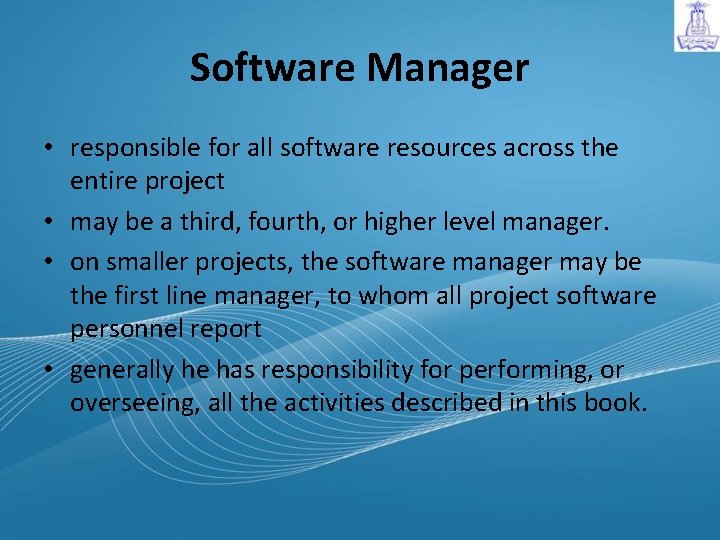 Software Manager

• responsible for all software resources across the entire project
• may be a third, fourth, or higher level manager.
• on smaller projects, the software manager may be the first line manager, to whom all project software personnel report
• generally he has responsibility for performing, or overseeing, all the activities described in this book.